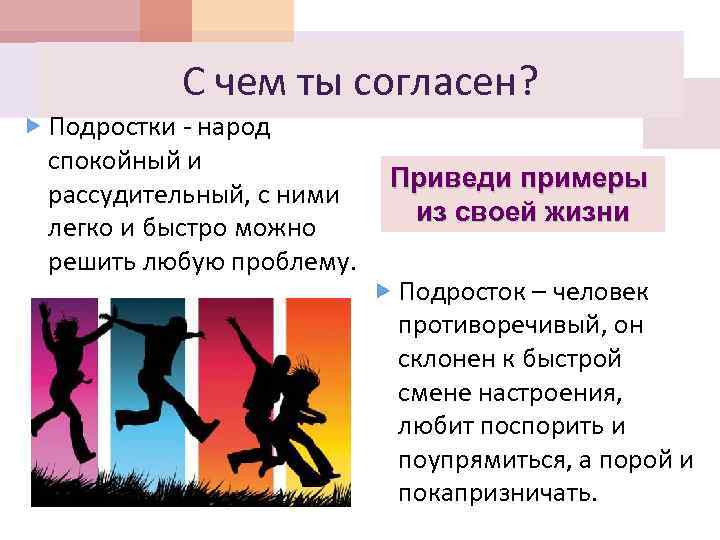 С чем ты согласен?

Подростки - народ спокойный и рассудительный, с ними легко и быстро можно решить любую проблему.

Приведи примеры из своей жизни

Подросток – человек противоречивый, он склонен к быстрой смене настроения, любит поспорить и поупрямиться, а порой и покапризничать.